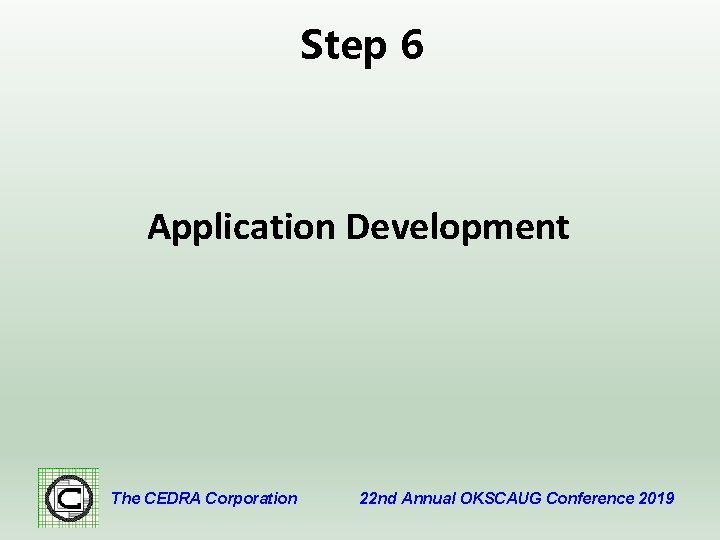 Step 6

Application Development

The CEDRA Corporation

22nd Annual OKSCAUG Conference 2019